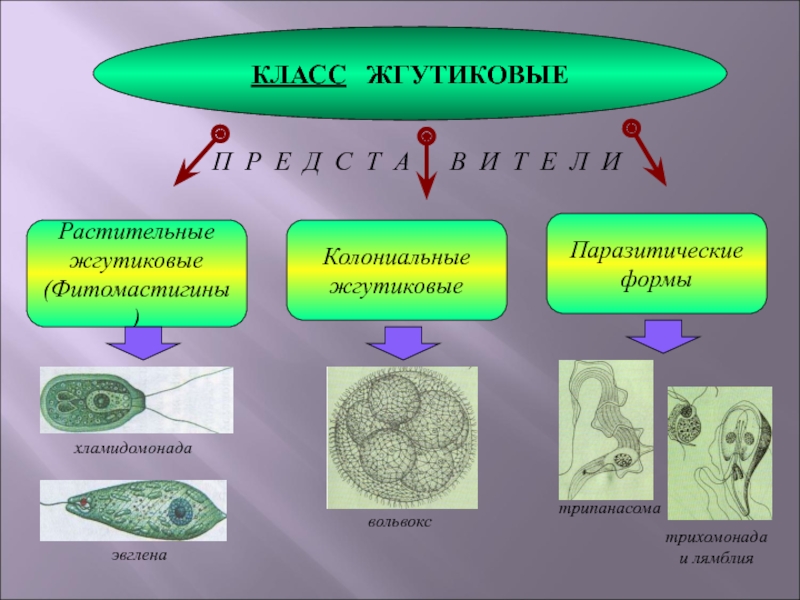 КЛАСС ЖГУТИКОВЫЕ

П Р Е Д С Т А В И Т Е Л И

Растительные жгутиковые (Фитомастигины)

Колониальные жгутиковые

Паразитические формы

хламидомонада

эвглена

вольвокс

трипанасома

трихомонада и лямблия